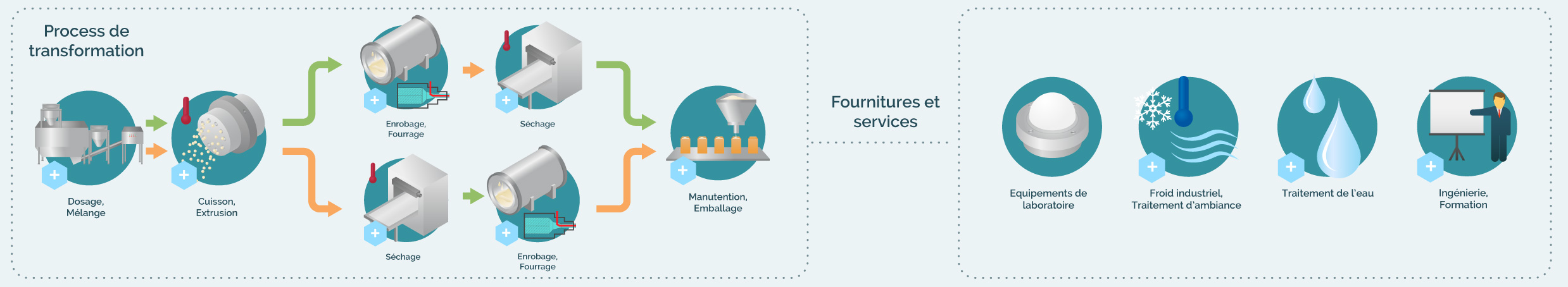 Process de transformation

Dosage, Mélange

Cuisson, Extrusion

Enrobage, Fourrage

Séchage

Séchage

Enrobage, Fourrage

Manutention, Emballage

Fournitures et services

Equipements de laboratoire

Froid industriel, Traitement d'ambiance

Traitement de l'eau

Ingénierie, Formation